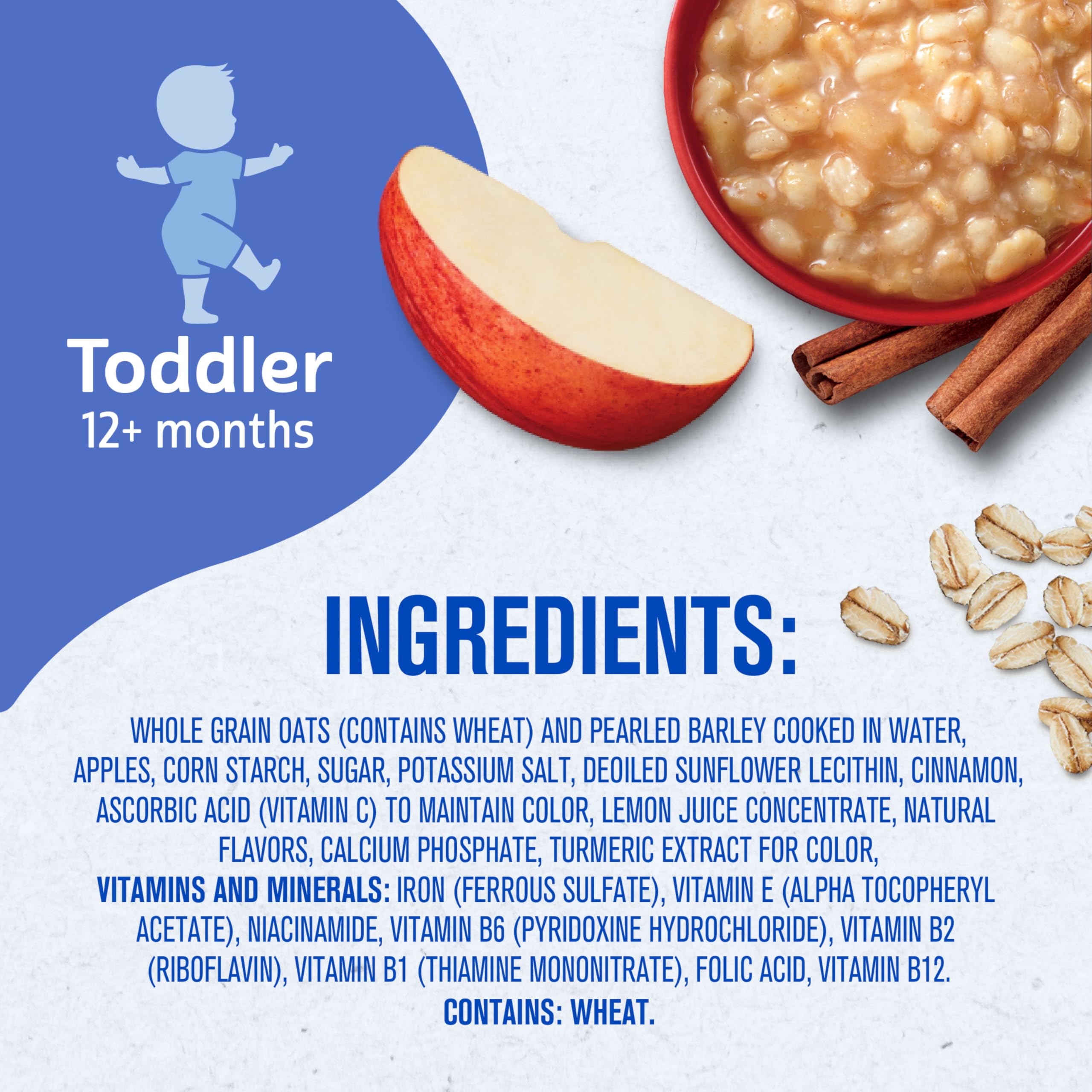 Toddler
12+ months

INGREDIENTS:

WHOLE GRAIN OATS (CONTAINS WHEAT) AND PEARLED BARLEY COOKED IN WATER, APPLES, CORN STARCH, SUGAR, POTASSIUM SALT, DEOILED SUNFLOWER LECITHIN, CINNAMON, ASCORBIC ACID (VITAMIN C) TO MAINTAIN COLOR, LEMON JUICE CONCENTRATE, NATURAL FLAVORS, CALCIUM PHOSPHATE, TURMERIC EXTRACT FOR COLOR,
VITAMINS AND MINERALS: IRON (FERROUS SULFATE), VITAMIN E (ALPHA TOCOPHERYL ACETATE), NIACINAMIDE, VITAMIN B6 (PYRIDOXINE HYDROCHLORIDE), VITAMIN B2 (RIBOFLAVIN), VITAMIN B1 (THIAMINE MONONITRATE), FOLIC ACID, VITAMIN B12.
CONTAINS: WHEAT.